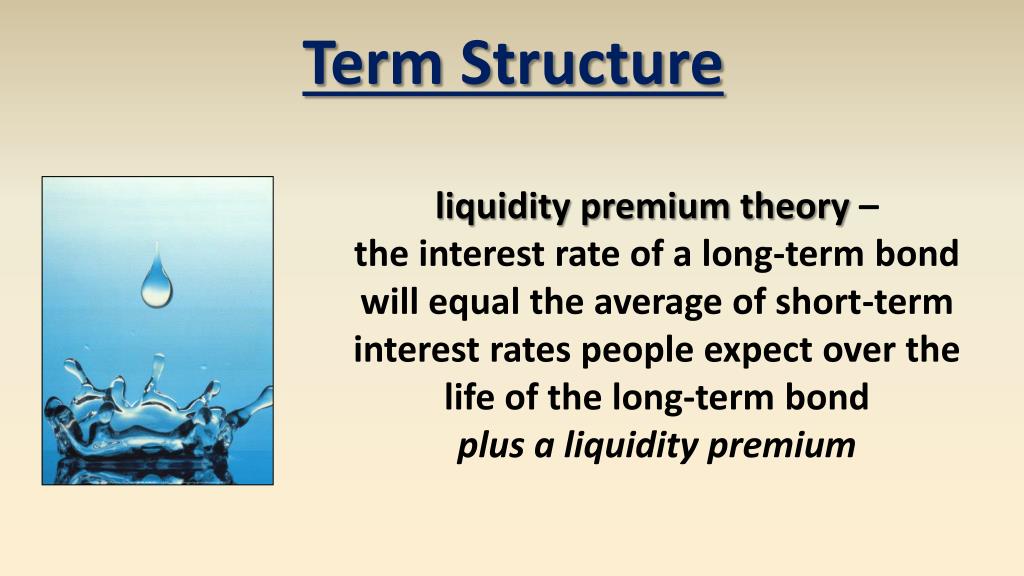 Term Structure

liquidity premium theory –
the interest rate of a long-term bond will equal the average of short-term interest rates people expect over the life of the long-term bond
plus a liquidity premium